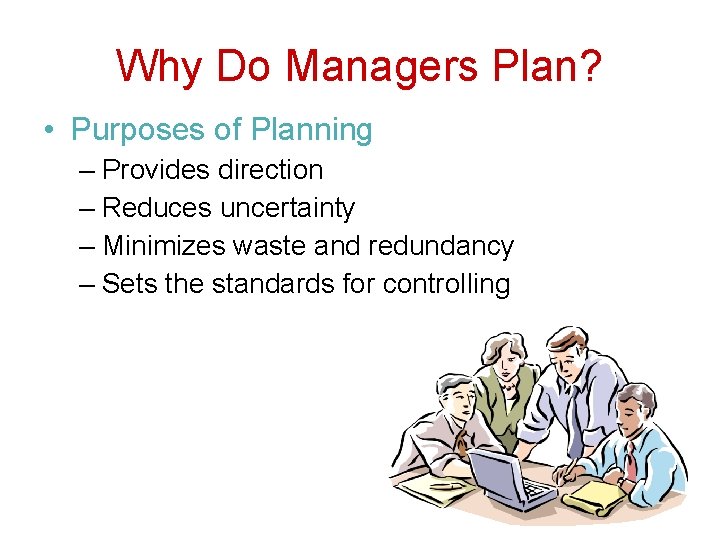 Why Do Managers Plan?

• Purposes of Planning
– Provides direction
– Reduces uncertainty
– Minimizes waste and redundancy
– Sets the standards for controlling